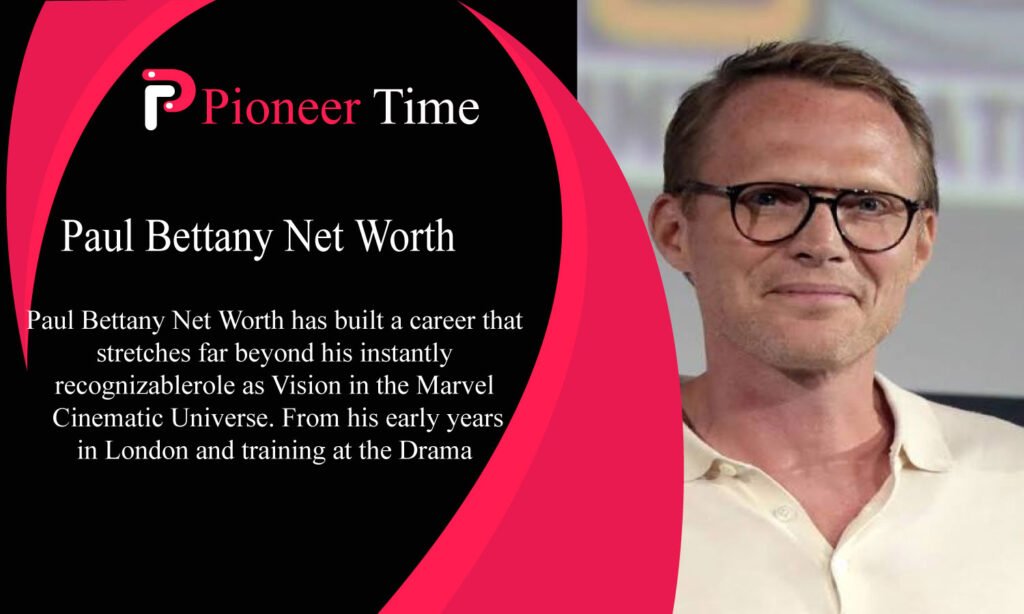 Pioneer Time

Paul Bettany Net Worth

Paul Bettany Net Worth has built a career that stretches far beyond his instantly recognizablerole as Vision in the Marvel Cinematic Universe. From his early years in London and training at the Drama